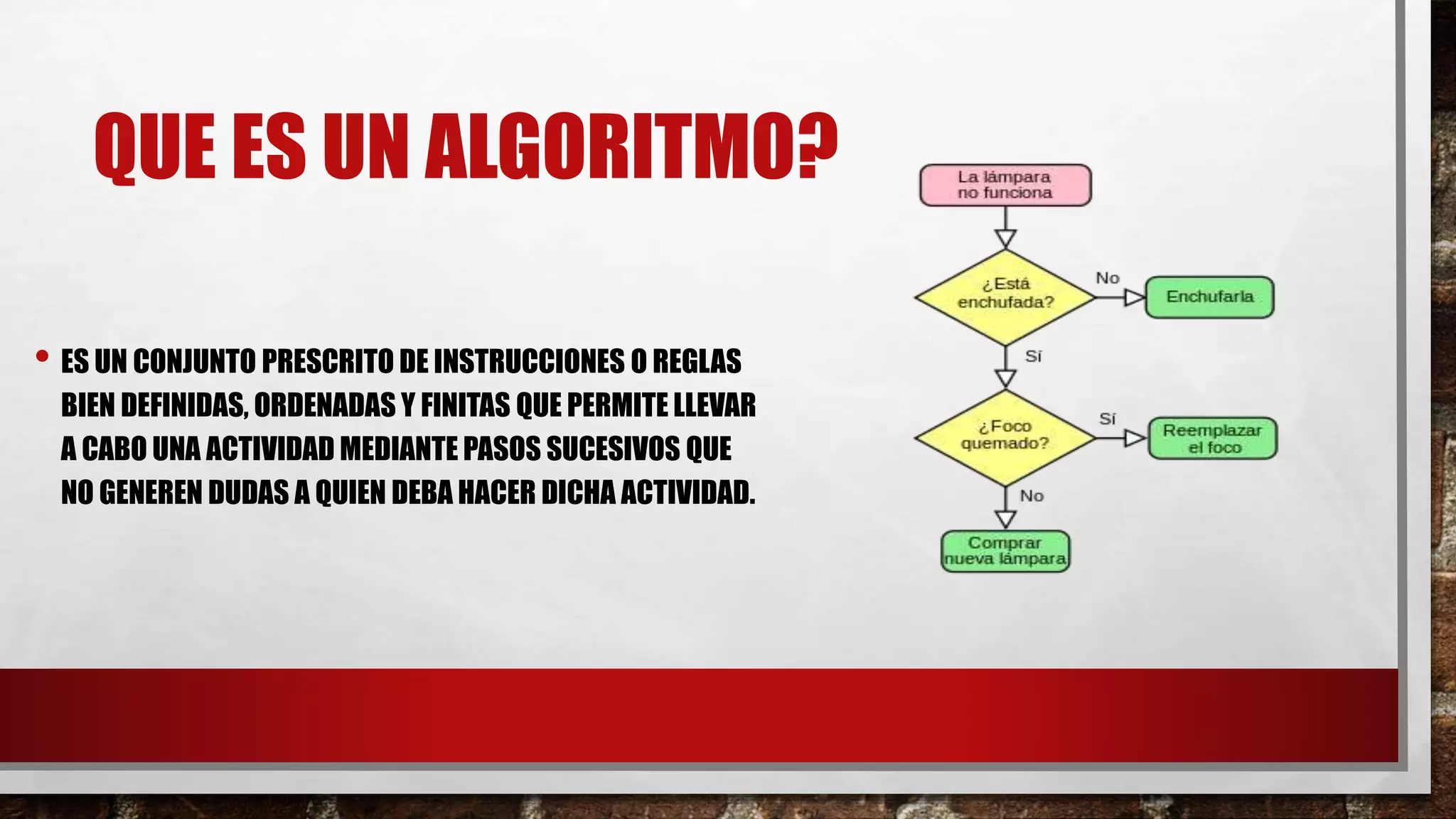 QUE ES UN ALGORITMO?

• ES UN CONJUNTO PRESCRITO DE INSTRUCCIONES O REGLAS BIEN DEFINIDAS, ORDENADAS Y FINITAS QUE PERMITE LLEVAR A CABO UNA ACTIVIDAD MEDIANTE PASOS SUCESIVOS QUE NO GENEREN DUDAS A QUIEN DEBA HACER DICHA ACTIVIDAD.

La lámpara no funciona

¿Está enchufada?

No

Enchufarla

Sí

¿Foco quemado?

Sí

Reemplazar el foco

No

Comprar nueva lámpara